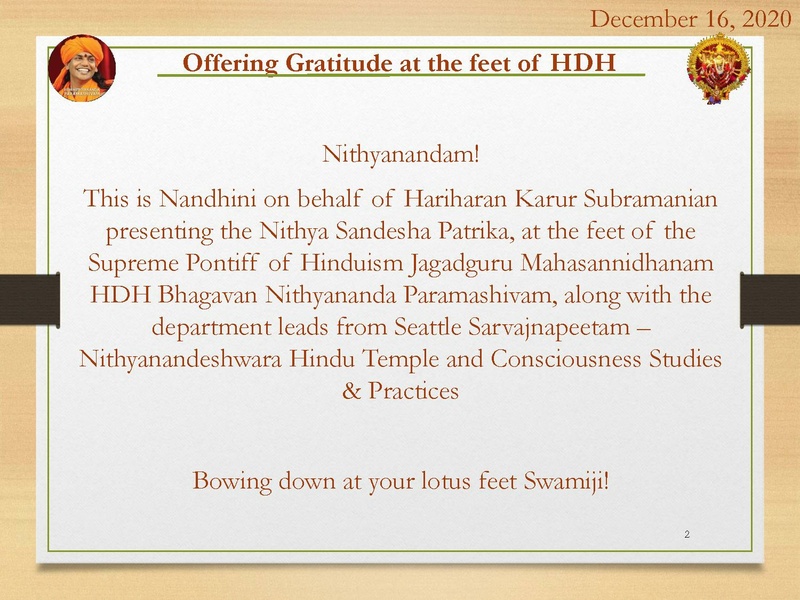 December 16, 2020

Offering Gratitude at the feet of HDH

Nithyanandam!

This is Nandhini on behalf of Hariharan Karur Subramanian presenting the Nithya Sandesha Patrika, at the feet of the Supreme Pontiff of Hinduism Jagadguru Mahasannidhanam HDH Bhagavan Nithyananda Paramashivam, along with the department leads from Seattle Sarvajnapeetam – Nithyanandeshwara Hindu Temple and Consciousness Studies & Practices

Bowing down at your lotus feet Swamiji!

2